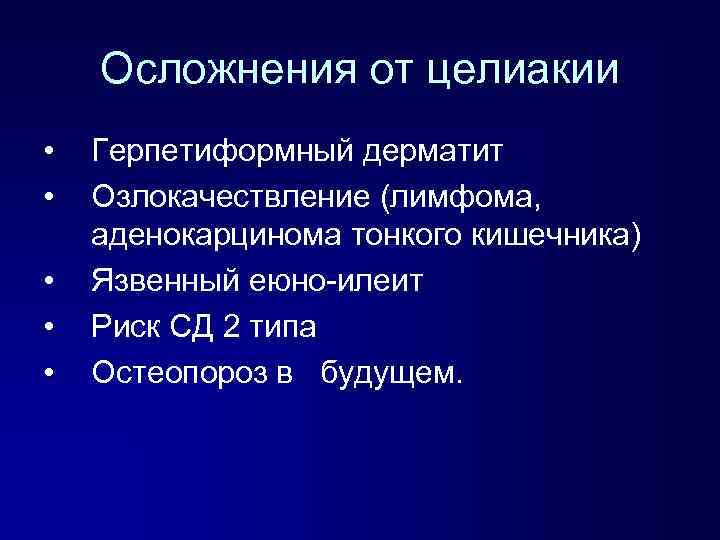 Осложнения от целиакии

• Герпетиформный дерматит
• Озлокачествление (лимфома, аденокарцинома тонкого кишечника)
• Язвенный еюно-илеит
• Риск СД 2 типа
• Остеопороз в будущем.